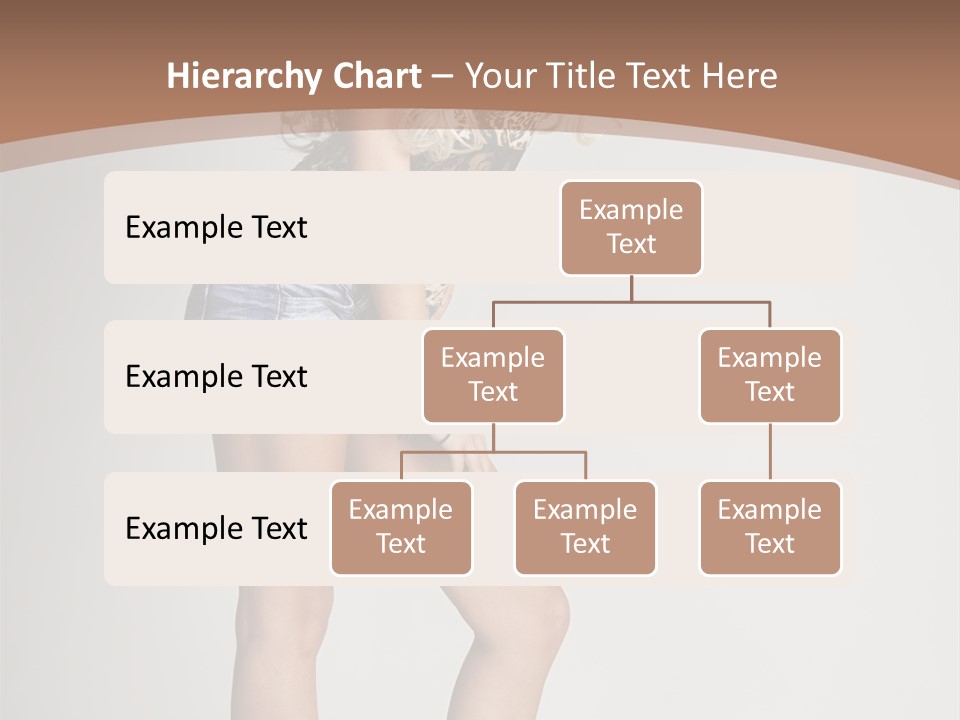 Hierarchy Chart – Your Title Text Here

Example Text

Example Text

Example Text

Example Text

Example Text

Example Text

Example Text

Example Text

Example Text